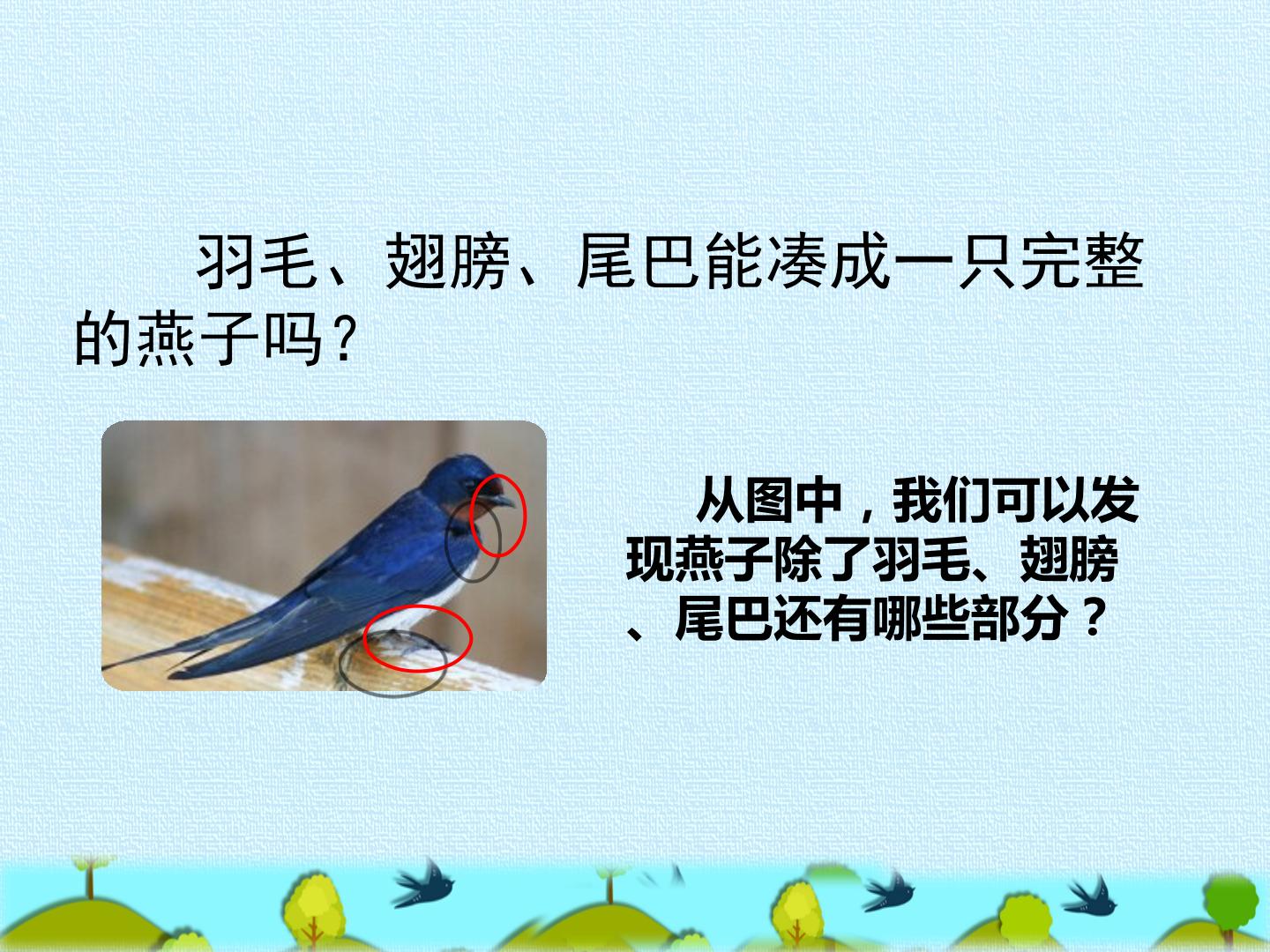 羽毛、翅膀、尾巴能凑成一只完整的燕子吗?

从图中，我们可以发现燕子除了羽毛、翅膀、尾巴还有哪些部分？